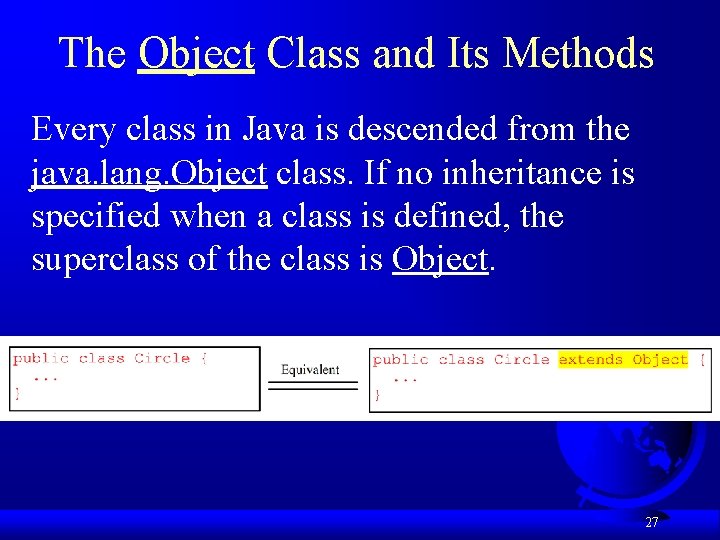 The Object Class and Its Methods

Every class in Java is descended from the java.lang.Object class. If no inheritance is specified when a class is defined, the superclass of the class is Object.

public class Circle {
  ...
}

Equivalent

public class Circle extends Object {
  ...
}

27